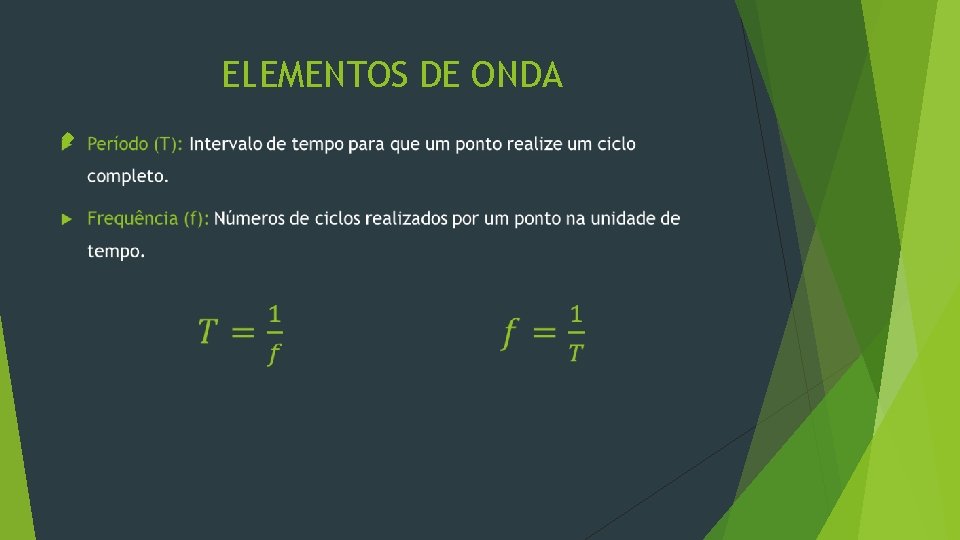 ELEMENTOS DE ONDA

Período (T): Intervalo de tempo para que um ponto realize um ciclo completo.

Frequência (f): Números de ciclos realizados por um ponto na unidade de tempo.

$T = \frac{1}{f}$

$f = \frac{1}{T}$